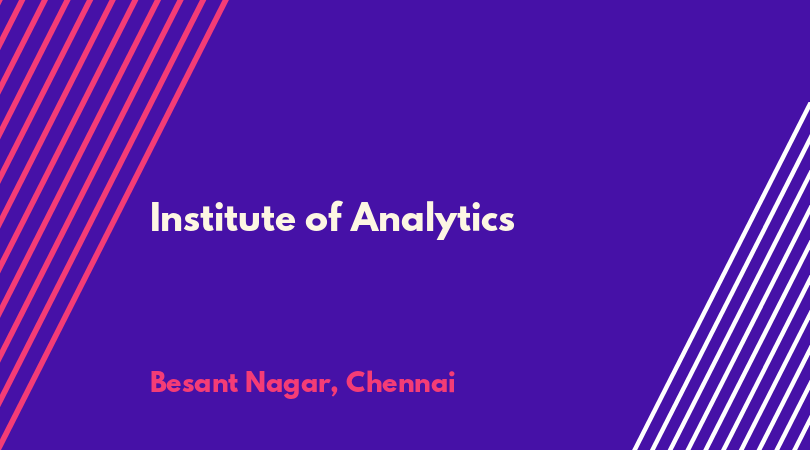 Institute of Analytics

Besant Nagar, Chennai